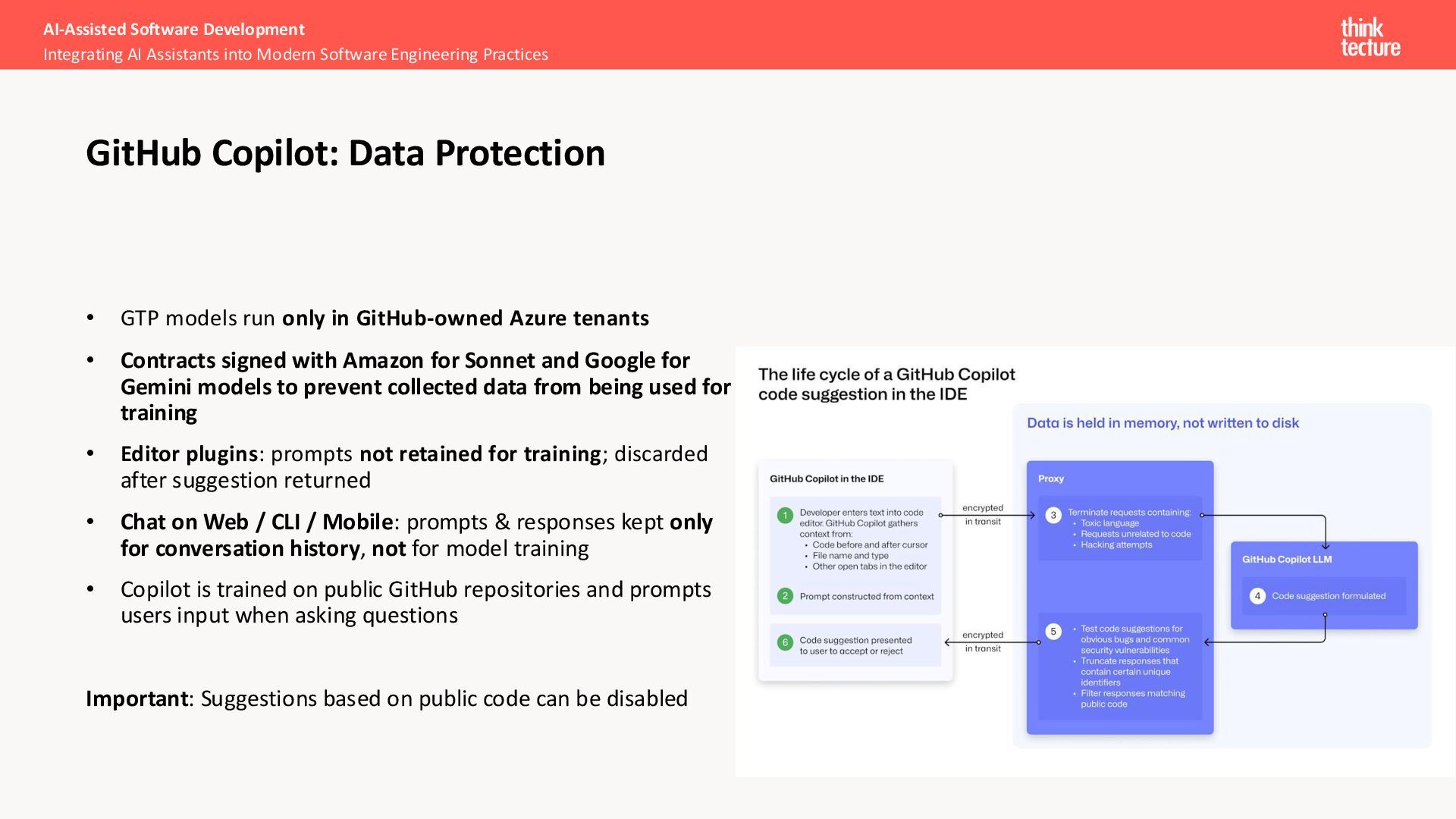 AI-Assisted Software Development
Integrating AI Assistants into Modern Software Engineering Practices

think tecture

GitHub Copilot: Data Protection

• GTP models run only in GitHub-owned Azure tenants
• Contracts signed with Amazon for Sonnet and Google for Gemini models to prevent collected data from being used for training
• Editor plugins: prompts not retained for training; discarded after suggestion returned
• Chat on Web / CLI / Mobile: prompts & responses kept only for conversation history, not for model training
• Copilot is trained on public GitHub repositories and prompts users input when asking questions

Important: Suggestions based on public code can be disabled

The life cycle of a GitHub Copilot code suggestion in the IDE

Data is held in memory, not written to disk

GitHub Copilot in the IDE

1 Developer enters text into code editor. GitHub Copilot gathers context from:
• Code before and after cursor
• File name and type
• Other open tabs in the editor

2 Prompt constructed from context

6 Code suggestion presented to user to accept or reject

encrypted in transit

encrypted in transit

Proxy

3 Terminate requests containing:
• Toxic language
• Requests unrelated to code
• Hacking attempts

5 • Test code suggestions for obvious bugs and common security vulnerabilities
• Truncate responses that contain certain unique identifiers
• Filter responses matching public code

GitHub Copilot LLM

4 Code suggestion formulated